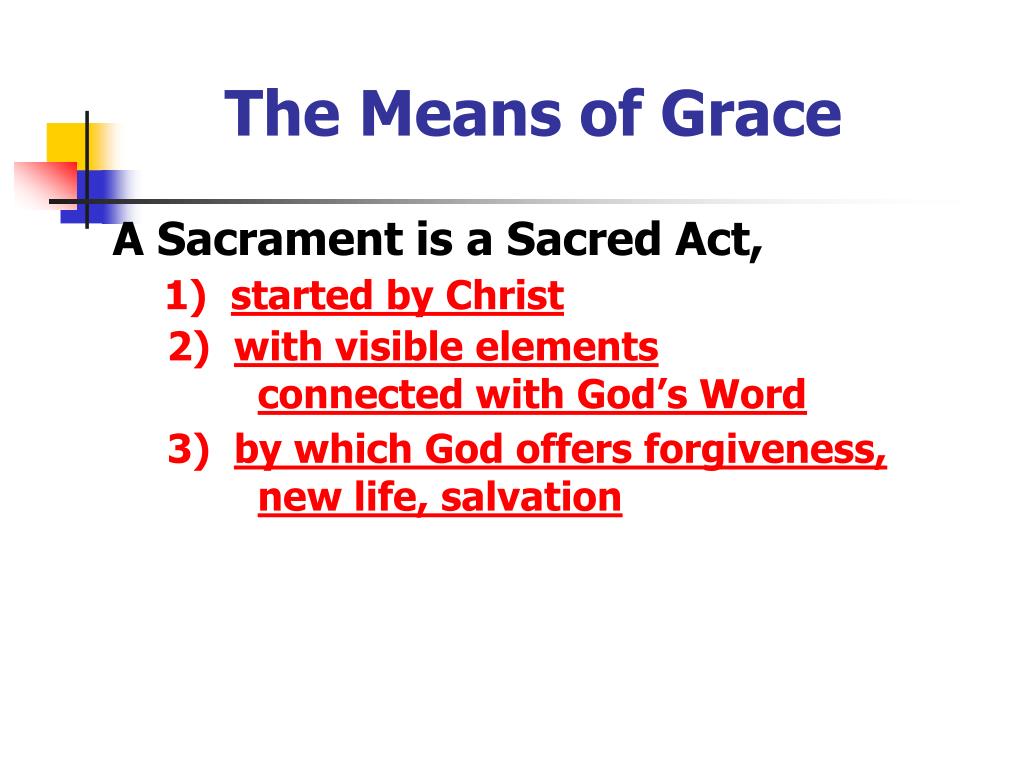 The Means of Grace

A Sacrament is a Sacred Act,

1) started by Christ

2) with visible elements connected with God’s Word

3) by which God offers forgiveness, new life, salvation